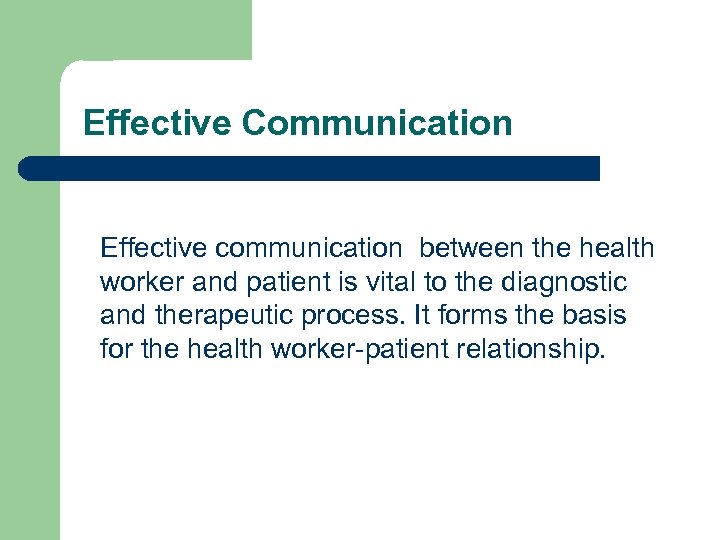 Effective Communication

Effective communication between the health worker and patient is vital to the diagnostic and therapeutic process. It forms the basis for the health worker-patient relationship.